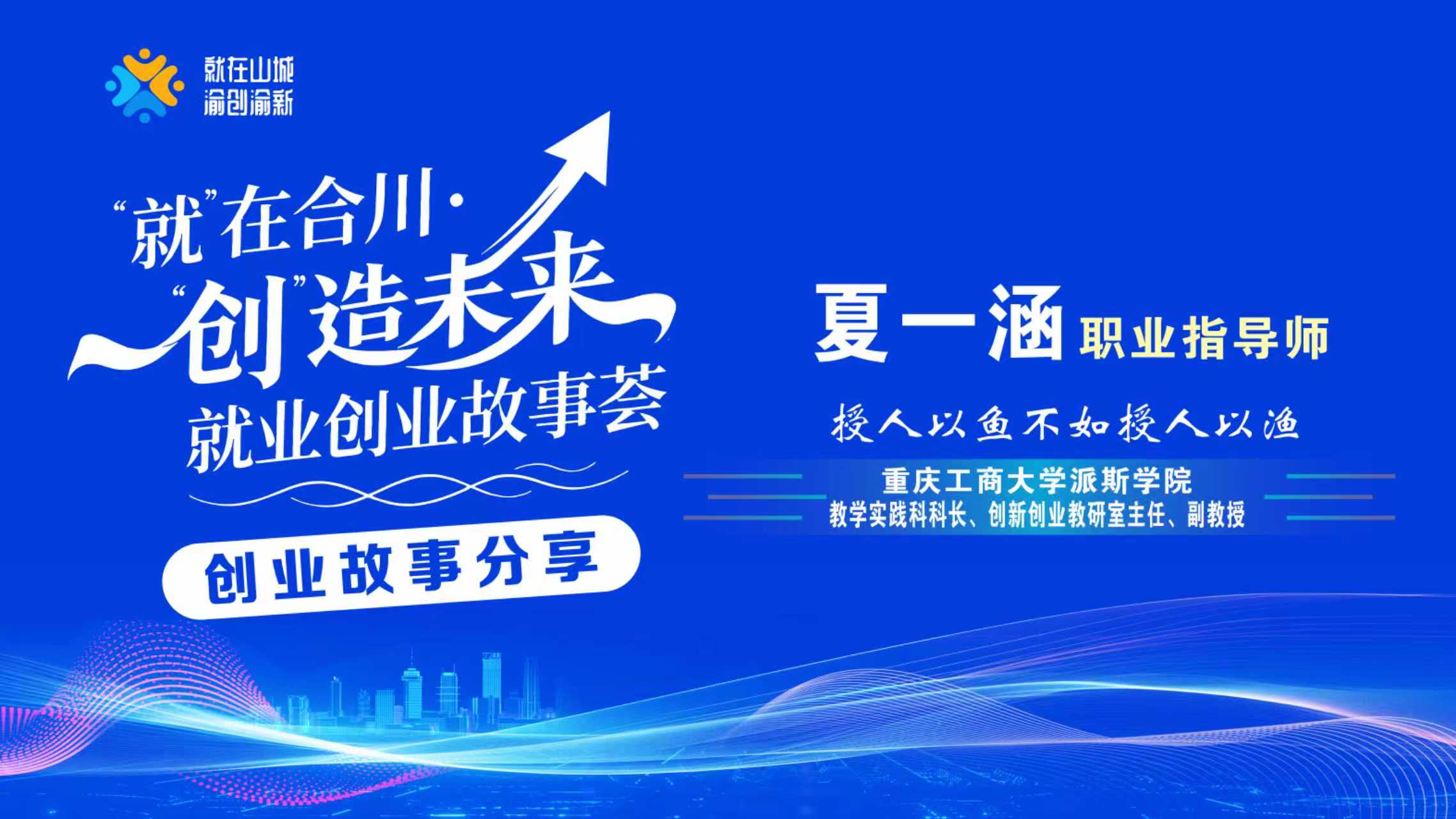 就在山城
渝创渝新

“就”在合川·
“创”造未来
就业创业故事荟

创业故事分享

夏一涵 职业指导师

授人以鱼不如授人以渔

重庆工商大学派斯学院
教学实践科科长、创新创业教研室主任、副教授